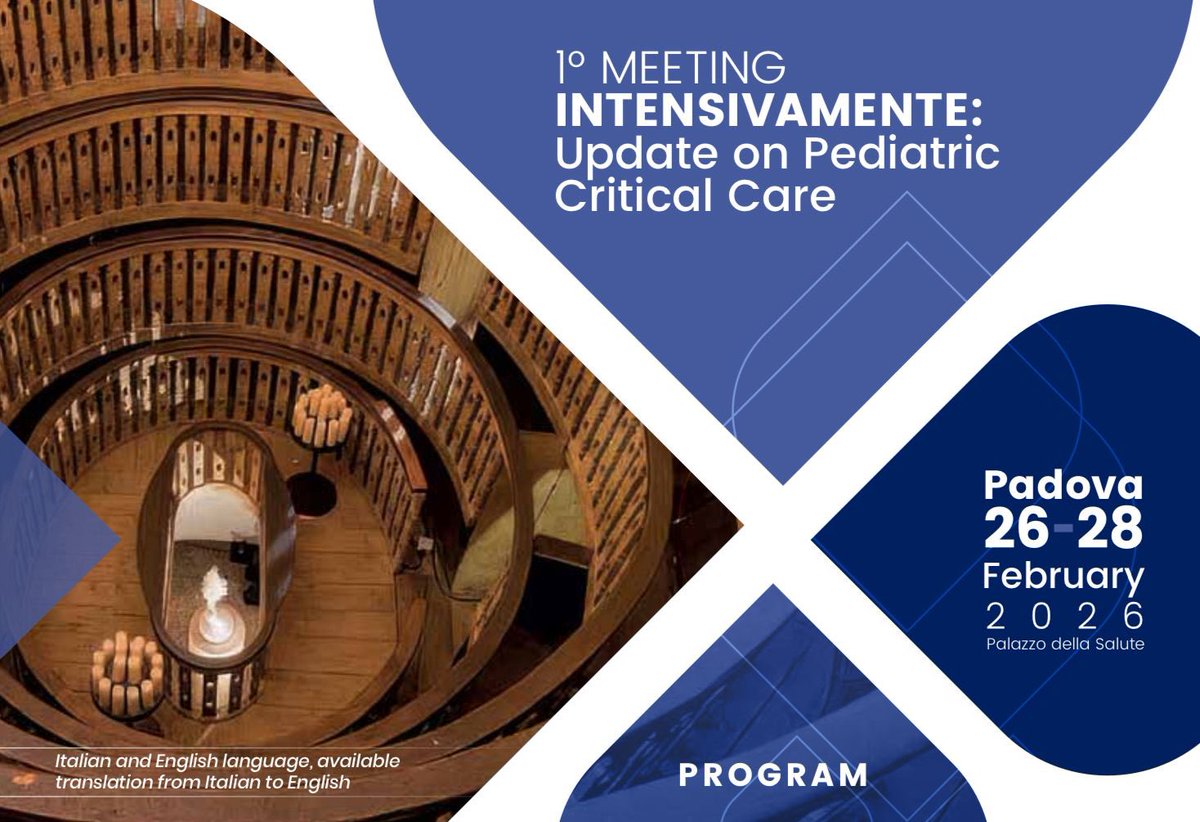 1° MEETING
INTENSIVAMENTE:
Update on Pediatric Critical Care

Padova
26-28
February
2026
Palazzo della Salute

Italian and English language, available translation from Italian to English

PROGRAM